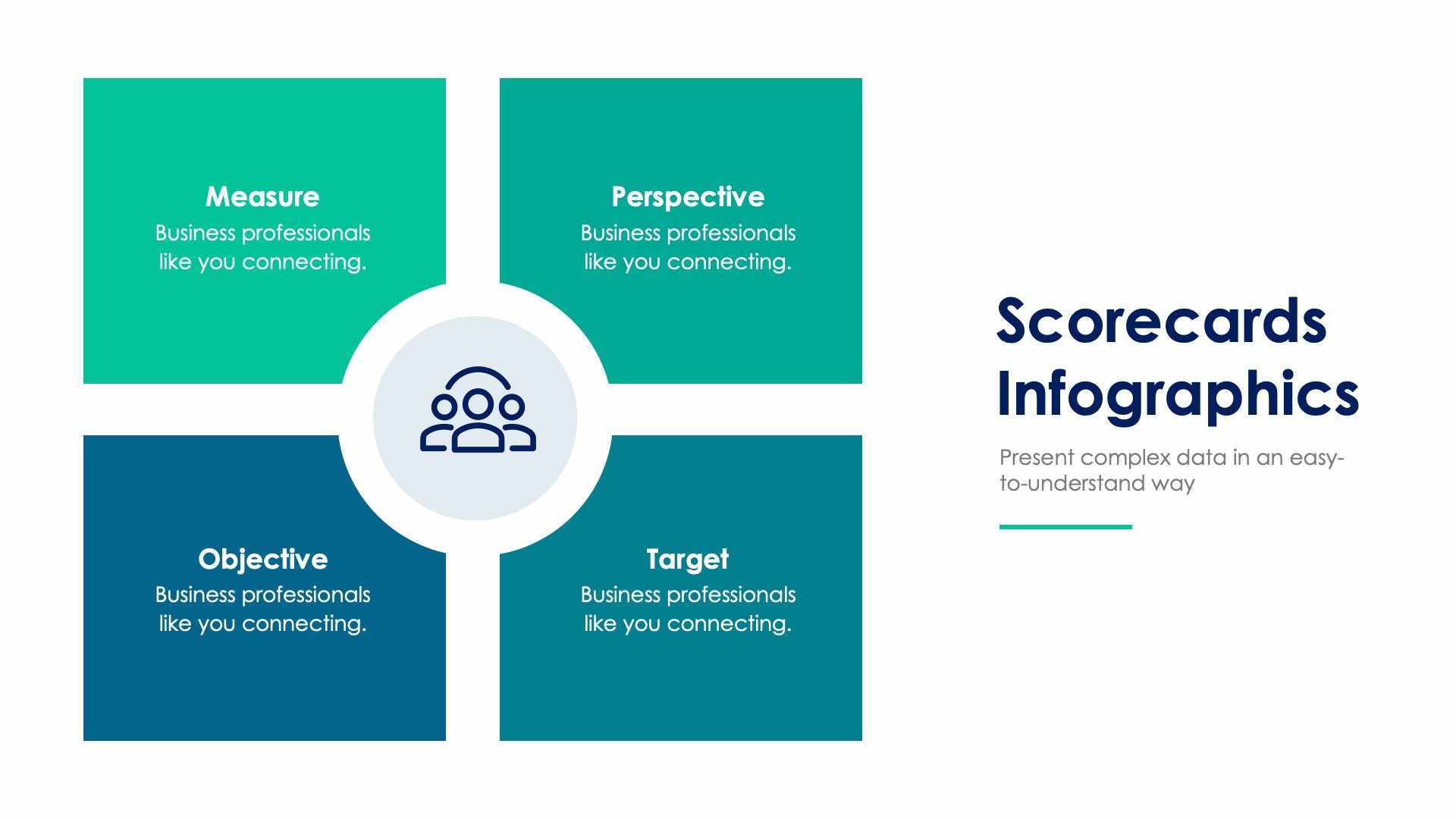 Measure
Business professionals like you connecting.

Perspective
Business professionals like you connecting.

Objective
Business professionals like you connecting.

Target
Business professionals like you connecting.

Scorecards Infographics

Present complex data in an easy-to-understand way